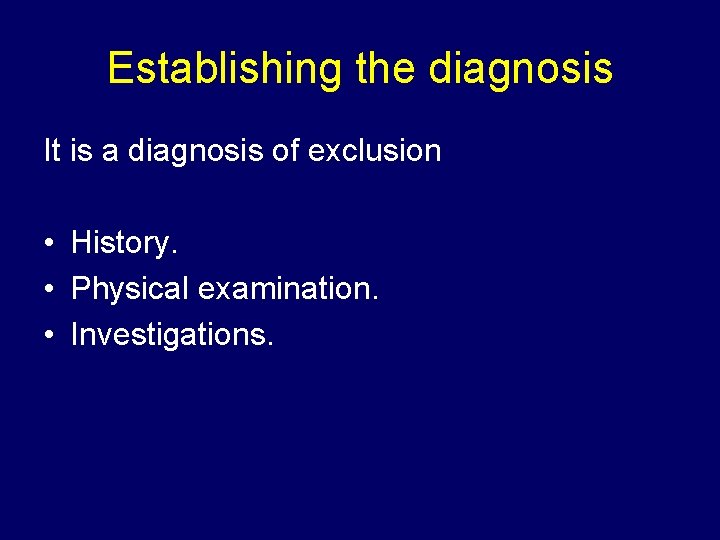 Establishing the diagnosis

It is a diagnosis of exclusion

• History.
• Physical examination.
• Investigations.